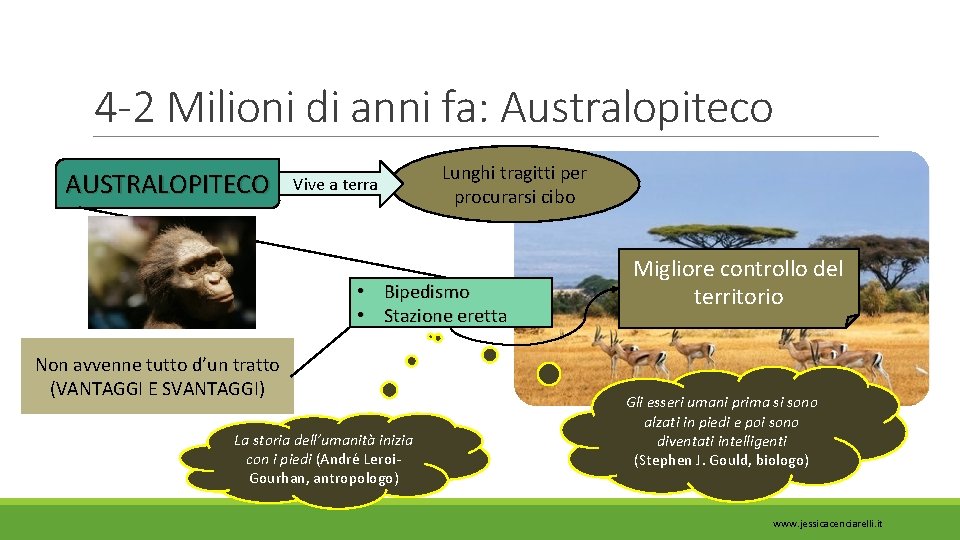 4-2 Milioni di anni fa: Australopiteco

AUSTRALOPITECO

Vive a terra

Lunghi tragitti per procurarsi cibo

• Bipedismo
• Stazione eretta

Migliore controllo del territorio

Non avvenne tutto d'un tratto (VANTAGGI E SVANTAGGI)

La storia dell'umanità inizia con i piedi (André Leroi-Gourhan, antropologo)

Gli esseri umani prima si sono alzati in piedi e poi sono diventati intelligenti (Stephen J. Gould, biologo)

www.jessicacenciarelli.it